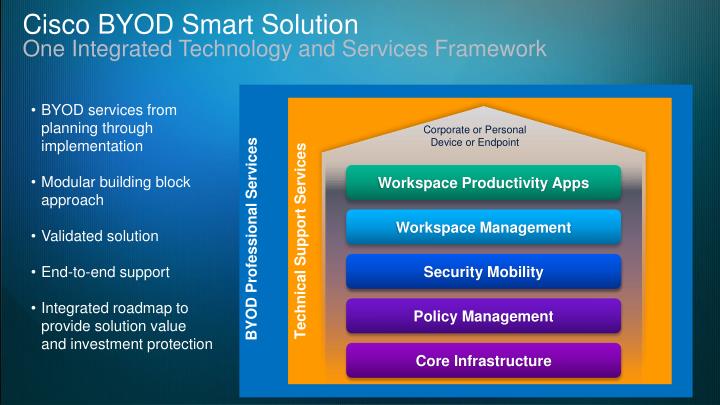 Cisco BYOD Smart Solution
One Integrated Technology and Services Framework

• BYOD services from planning through implementation

• Modular building block approach

• Validated solution

• End-to-end support

• Integrated roadmap to provide solution value and investment protection

BYOD Professional Services

Technical Support Services

Corporate or Personal Device or Endpoint

Workspace Productivity Apps

Workspace Management

Security Mobility

Policy Management

Core Infrastructure